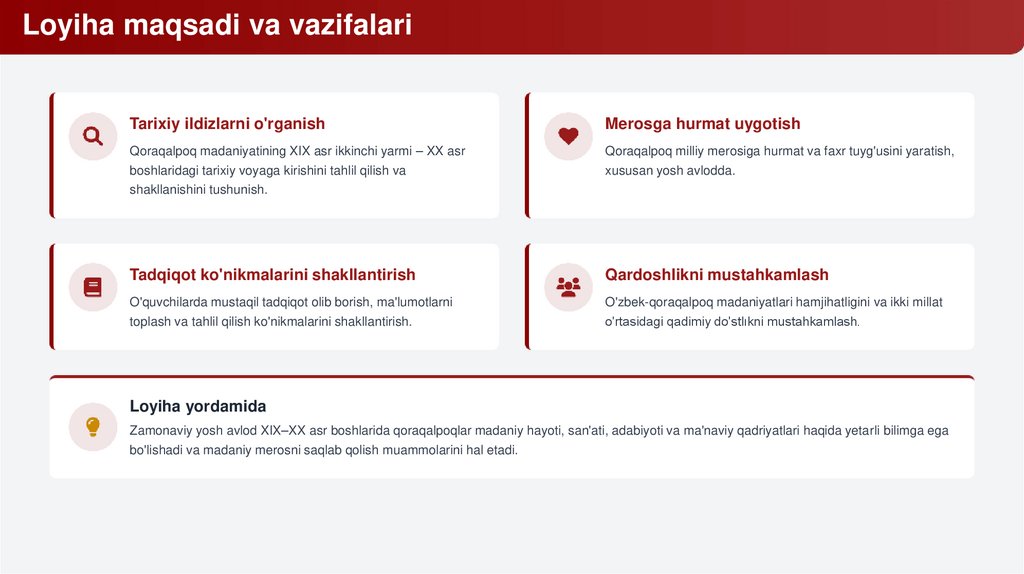 Loyiha maqsadi va vazifalari

Tarixiy ildizlarni o'rganish

Qoraqalpoq madaniyatining XIX asr ikkinchi yarmi – XX asr boshlaridagi tarixiy voyaga kirishini tahlil qilish va shakllanishini tushunish.

Merosga hurmat uygotish

Qoraqalpoq milliy merosiga hurmat va faxr tuyg'usini yaratish, xususan yosh avlodda.

Tadqiqot ko'nikmalarini shakllantirish

O'quvchilarda mustaqil tadqiqot olib borish, ma'lumotlarni toplash va tahlil qilish ko'nikmalarini shakllantirish.

Qardoshlikni mustahkamlash

O'zbek-qoraqalpoq madaniyatlari hamjihatligini va ikki millat o'rtasidagi qadimiy do'stlıkni mustahkamlash.

Loyiha yordamida

Zamonaviy yosh avlod XIX–XX asr boshlarida qoraqalpoqlar madaniy hayoti, san'ati, adabiyoti va ma'naviy qadriyatlari haqida yetarli bilimga ega bo'lishadi va madaniy merosni saqlab qolish muammolarini hal etadi.